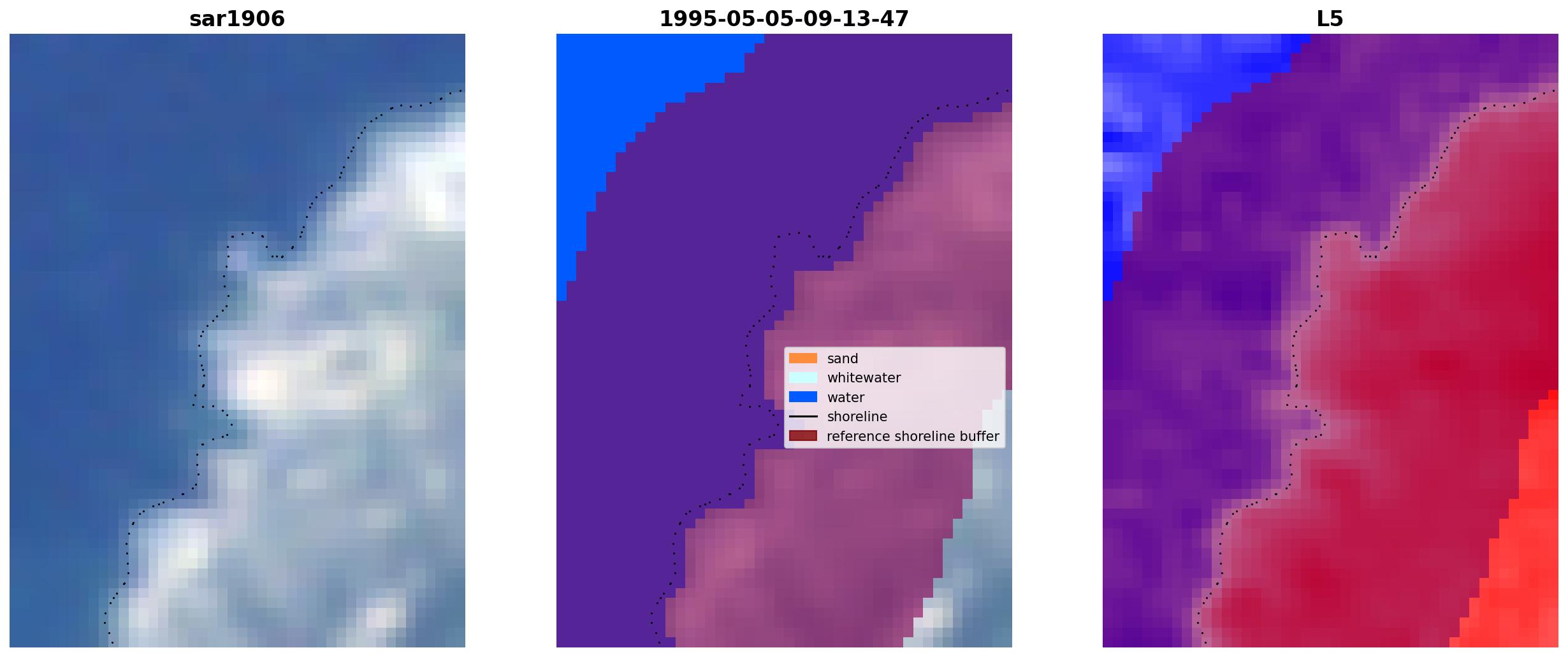 sar1906

1995-05-05-09-13-47

sand
whitewater
water
shoreline
reference shoreline buffer

L5